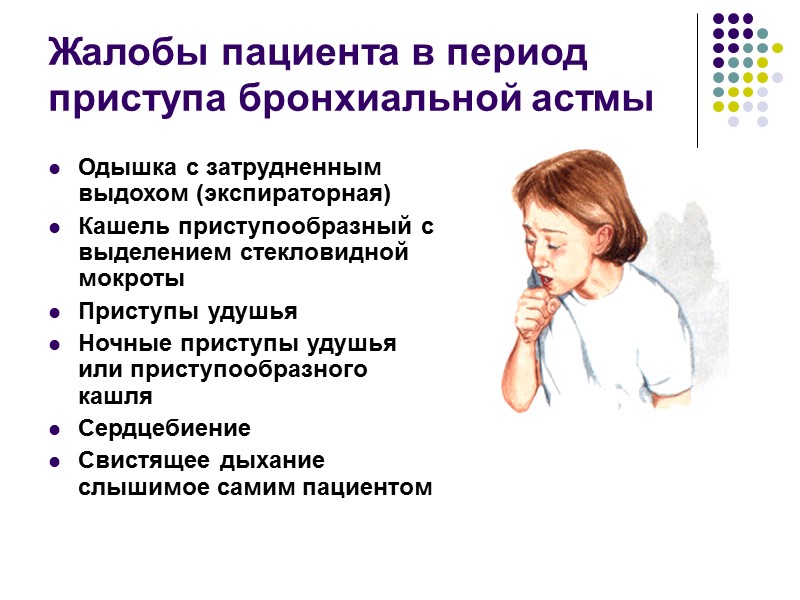 Жалобы пациента в период приступа бронхиальной астмы

- Одышка с затрудненным выдохом (экспираторная)
- Кашель приступообразный с выделением стекловидной мокроты
- Приступы удушья
- Ночные приступы удушья или приступообразного кашля
- Сердцебиение
- Свистящее дыхание слышимое самим пациентом